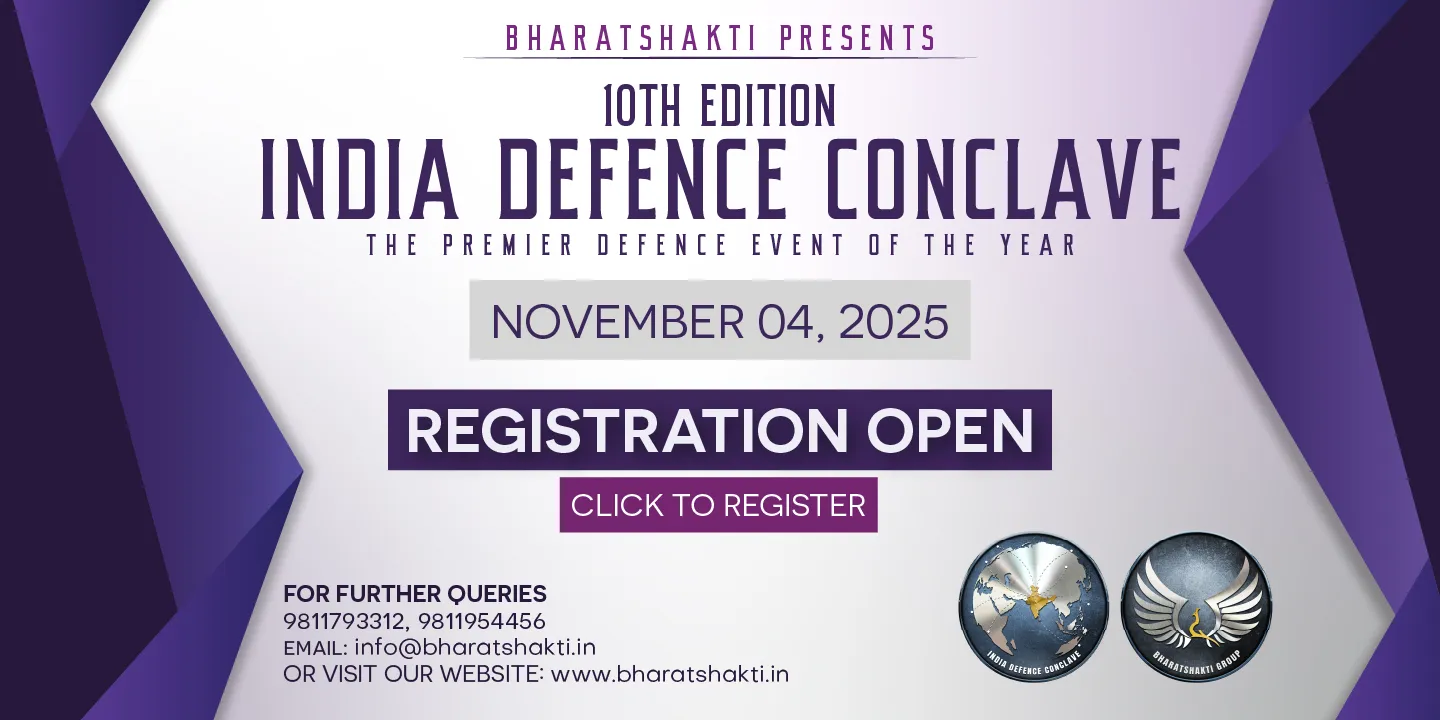 BHARATSHAKTI PRESENTS

10TH EDITION
INDIA DEFENCE CONCLAVE
THE PREMIER DEFENCE EVENT OF THE YEAR

NOVEMBER 04, 2025

REGISTRATION OPEN

CLICK TO REGISTER

FOR FURTHER QUERIES
9811793312, 9811954456
EMAIL: info@bharatshakti.in
OR VISIT OUR WEBSITE: www.bharatshakti.in

INDIA DEFENCE CONCLAVE

BHARATSHAKTI GROUP